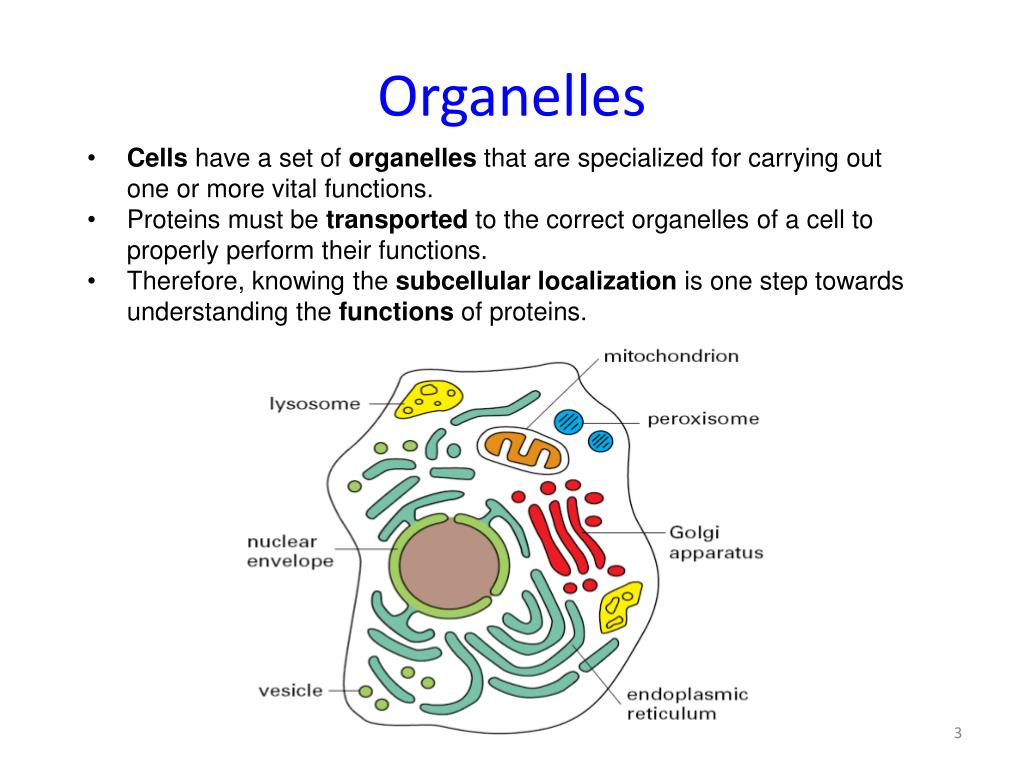 Organelles

• Cells have a set of organelles that are specialized for carrying out one or more vital functions.
• Proteins must be transported to the correct organelles of a cell to properly perform their functions.
• Therefore, knowing the subcellular localization is one step towards understanding the functions of proteins.

mitochondrion
lysosome
peroxisome
nuclear
envelope
Golgi
apparatus
vesicle
endoplasmic
reticulum

3